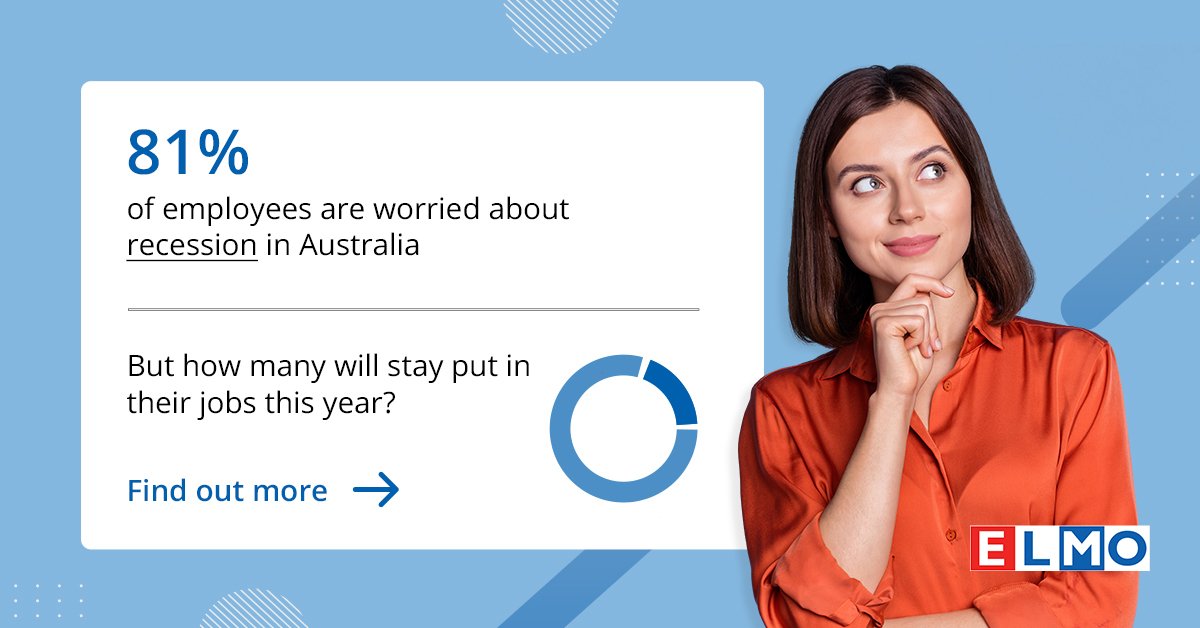 81%

of employees are worried about recession in Australia

But how many will stay put in their jobs this year?

Find out more

ELMO